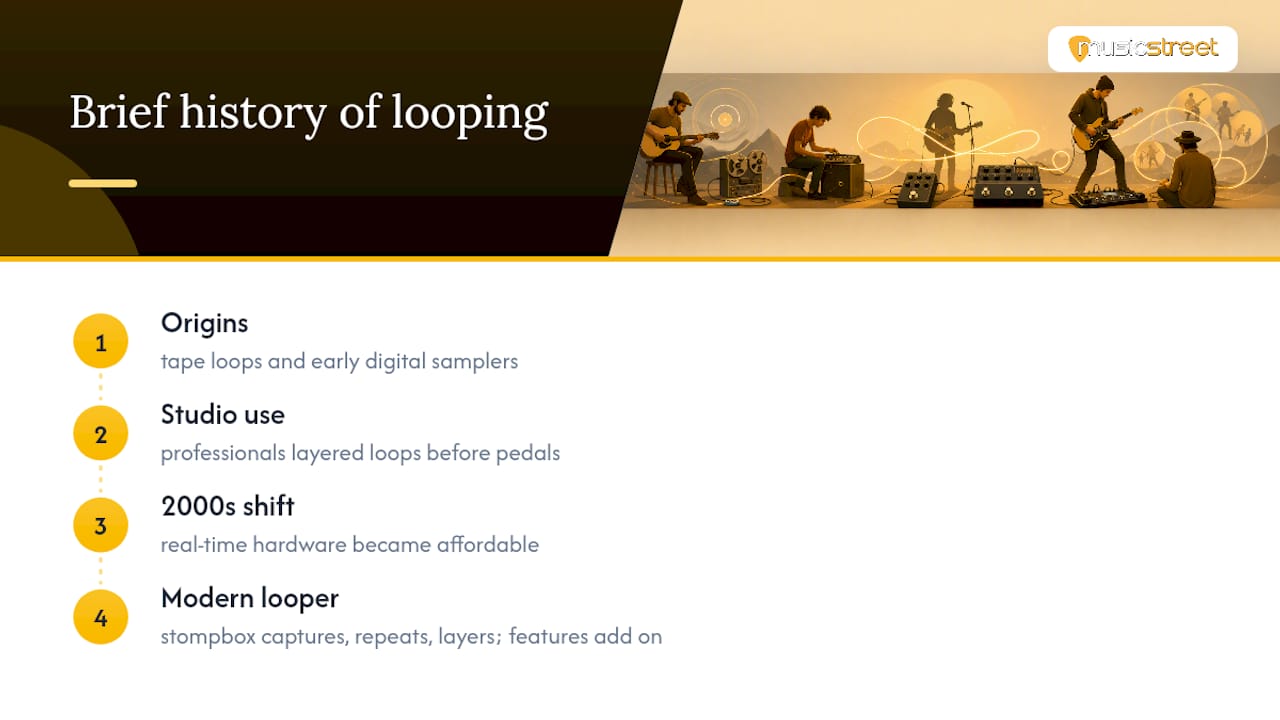 Brief history of looping

musicstreet

1
Origins
tape loops and early digital samplers

2
Studio use
professionals layered loops before pedals

3
2000s shift
real-time hardware became affordable

4
Modern looper
stompbox captures, repeats, layers; features add on